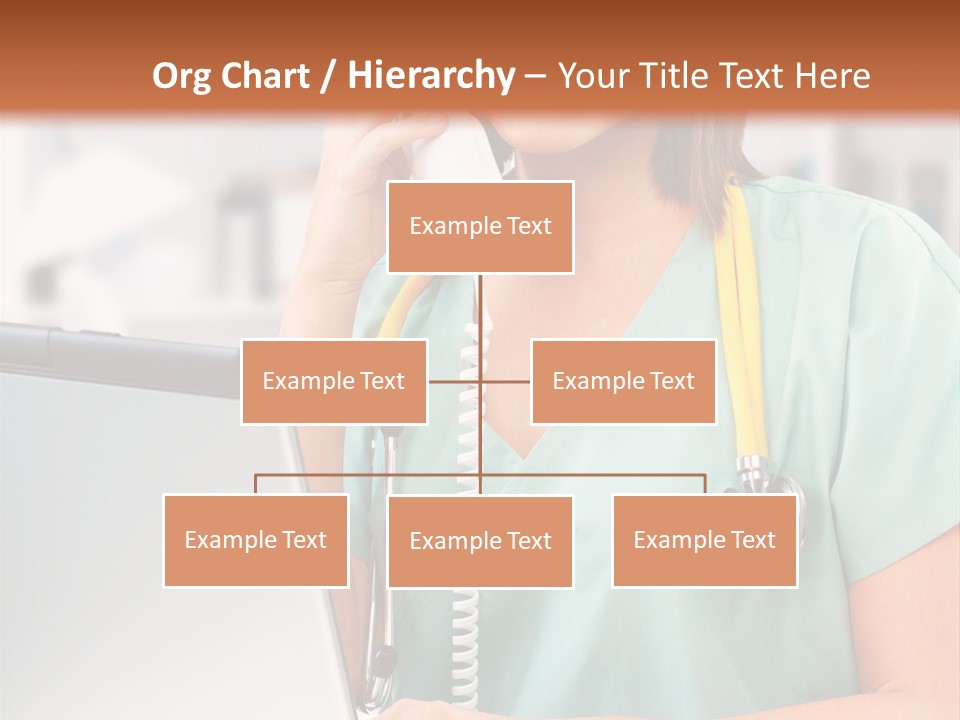 Org Chart / Hierarchy – Your Title Text Here

Example Text

Example Text

Example Text

Example Text

Example Text

Example Text